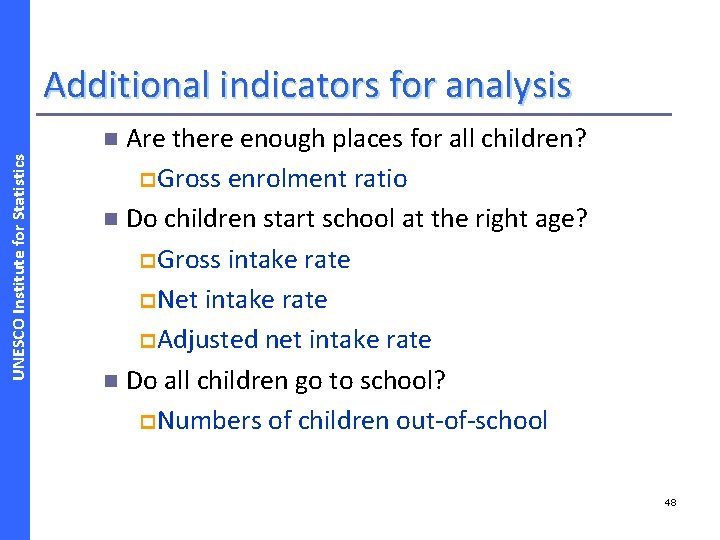 UNESCO Institute for Statistics

Additional indicators for analysis

Are there enough places for all children?

Gross enrolment ratio

Do children start school at the right age?

Gross intake rate

Net intake rate

Adjusted net intake rate

Do all children go to school?

Numbers of children out-of-school

48